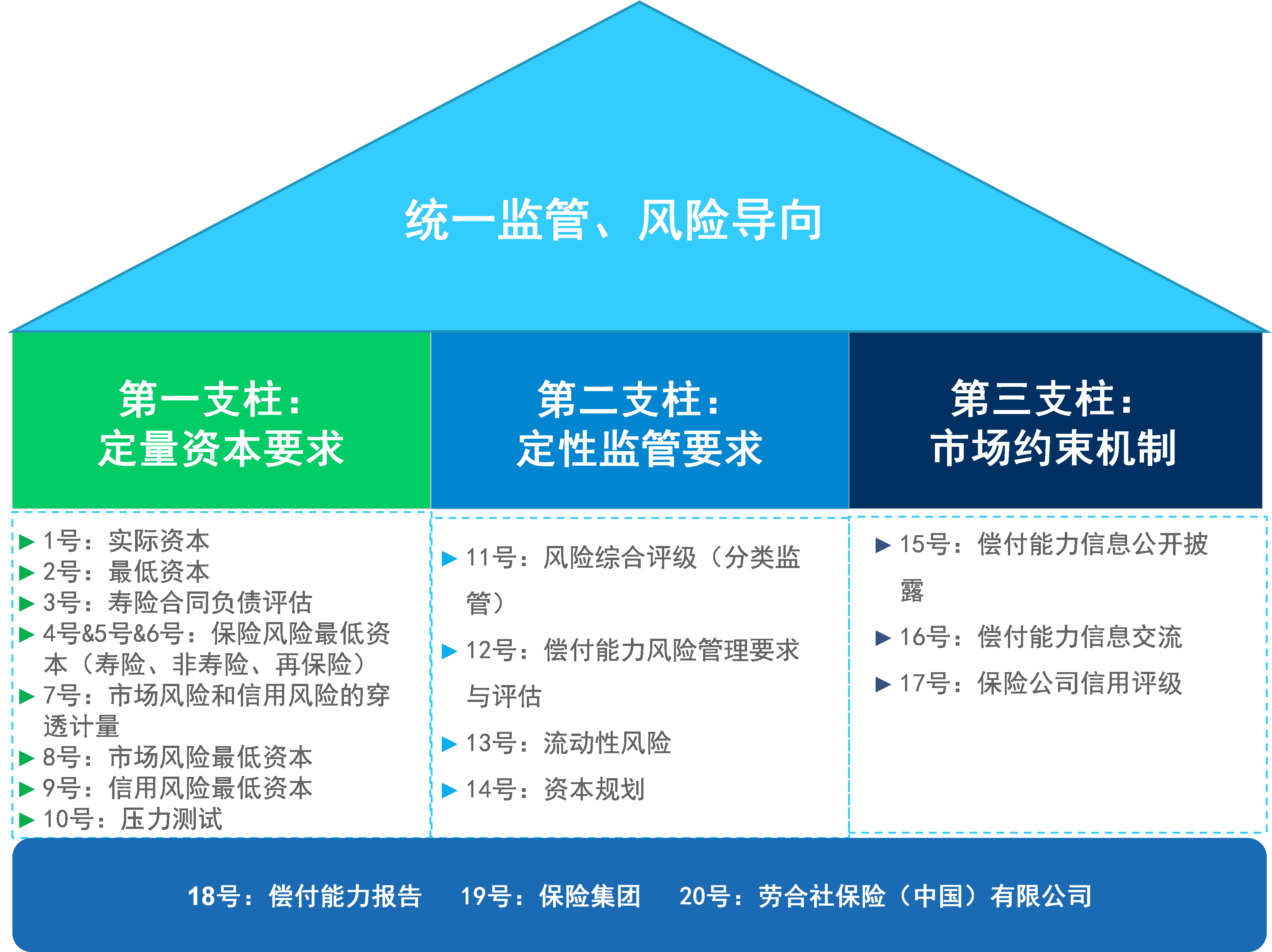 统一监管、风险导向

第一支柱：
定量资本要求

▶ 1号：实际资本
▶ 2号：最低资本
▶ 3号：寿险合同负债评估
▶ 4号&5号&6号：保险风险最低资本（寿险、非寿险、再保险）
▶ 7号：市场风险和信用风险的穿透计量
▶ 8号：市场风险最低资本
▶ 9号：信用风险最低资本
▶ 10号：压力测试

第二支柱：
定性监管要求

▶ 11号：风险综合评级（分类监管）
▶ 12号：偿付能力风险管理要求与评估
▶ 13号：流动性风险
▶ 14号：资本规划

第三支柱：
市场约束机制

▶ 15号：偿付能力信息公开披露
▶ 16号：偿付能力信息交流
▶ 17号：保险公司信用评级

18号：偿付能力报告 19号：保险集团 20号：劳合社保险（中国）有限公司